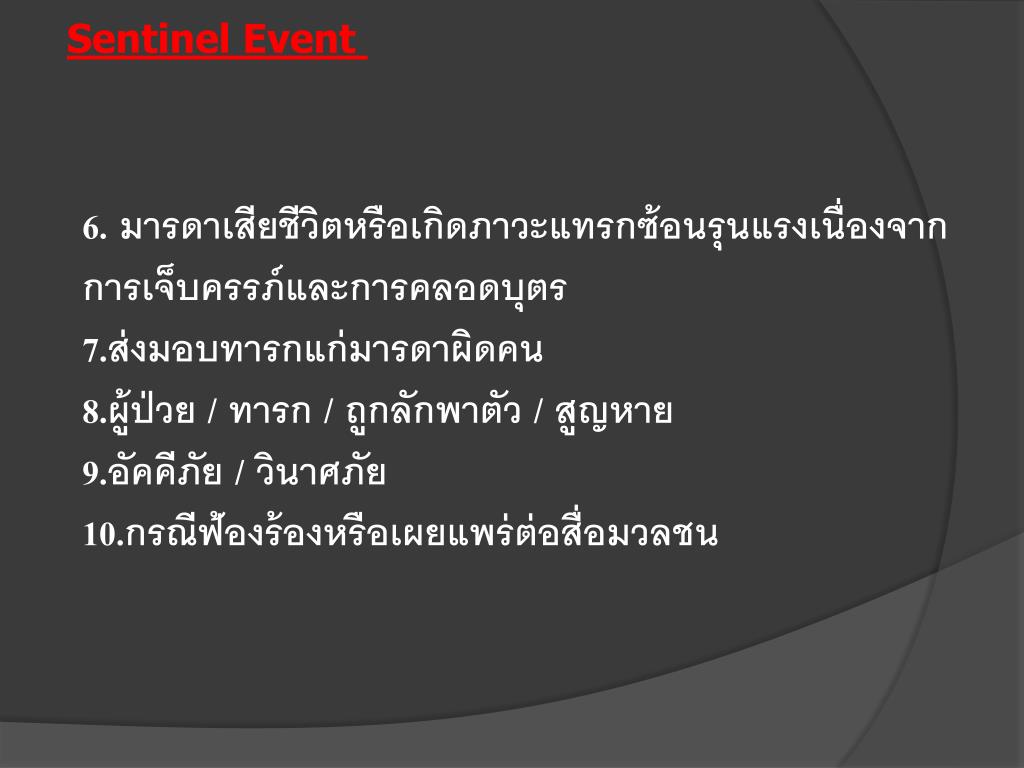 Sentinel Event

6. มารดาเสียชีวิตหรือเกิดภาวะแทรกซ้อนรุนแรงเนื่องจากการเจ็บครรภ์และการคลอดบุตร
7.ส่งมอบทารกแก่มารดาผิดคน
8.ผู้ป่วย / ทารก / ถูกลักพาตัว / สูญหาย
9.อัคคีภัย / วินาศภัย
10.กรณีฟ้องร้องหรือเผยแพร่ต่อสื่อมวลชน